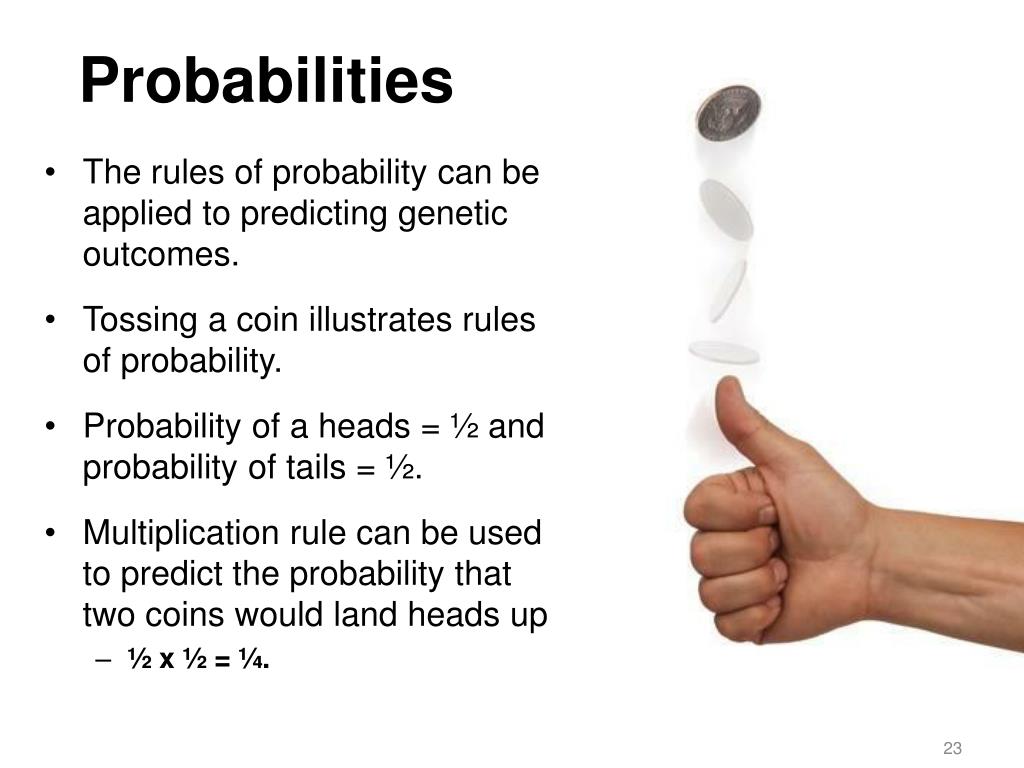 Probabilities

• The rules of probability can be applied to predicting genetic outcomes.

• Tossing a coin illustrates rules of probability.

• Probability of a heads = ½ and probability of tails = ½.

• Multiplication rule can be used to predict the probability that two coins would land heads up
– ½ x ½ = ¼.

23